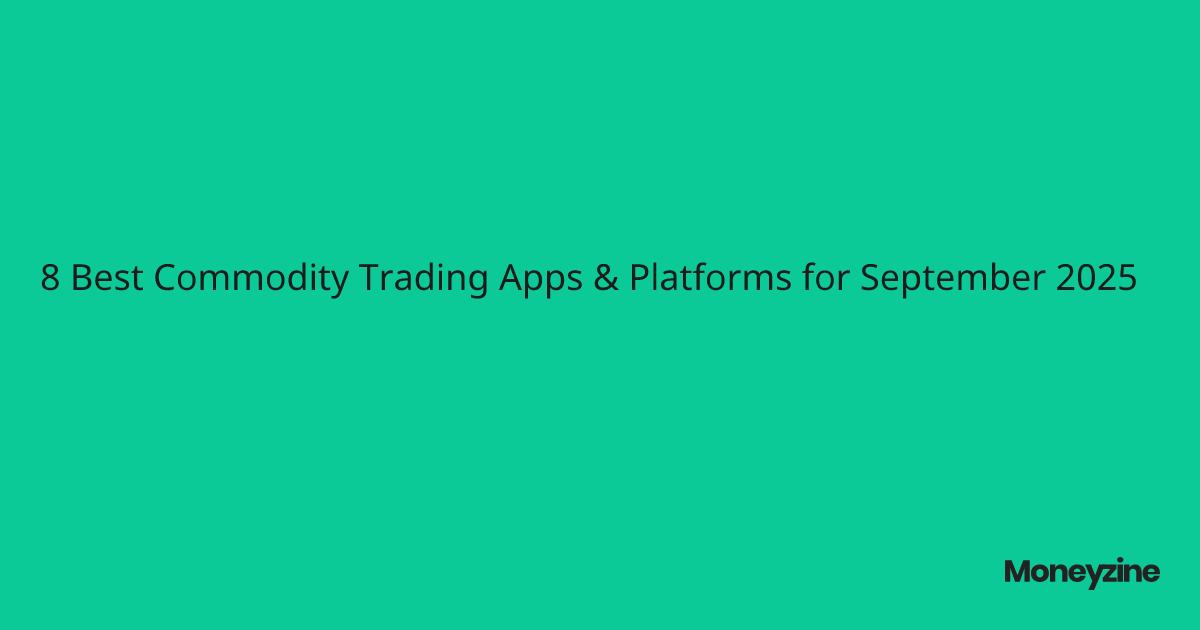 8 Best Commodity Trading Apps & Platforms for September 2025

Moneyzine